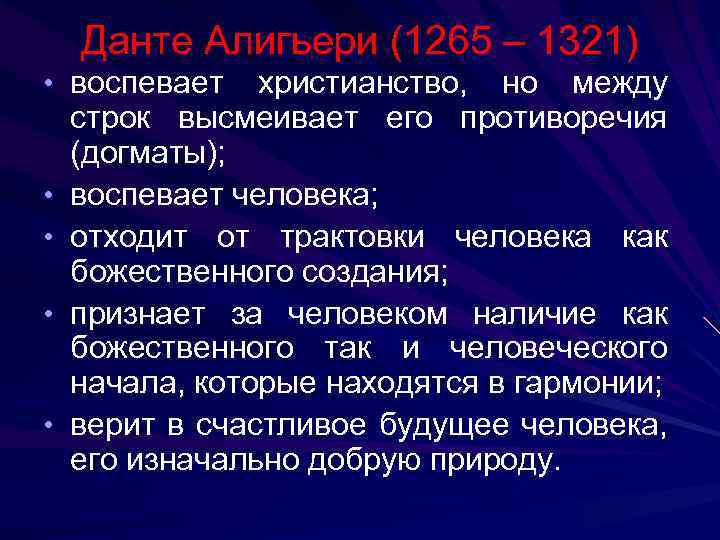 Данте Алигьери (1265 – 1321)

• воспевает христианство, но между строк высмеивает его противоречия (догматы);

• воспевает человека;

• отходит от трактовки человека как божественного создания;

• признает за человеком наличие как божественного так и человеческого начала, которые находятся в гармонии;

• верит в счастливое будущее человека, его изначально добрую природу.